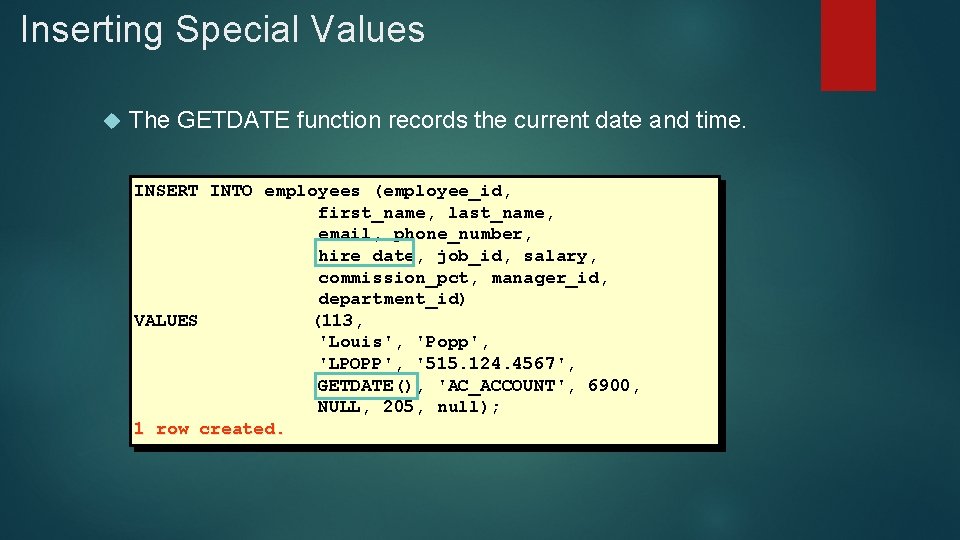 Inserting Special Values

The GETDATE function records the current date and time.

INSERT INTO employees (employee_id,
                 first_name, last_name,
                 email, phone_number,
                 hire_date, job_id, salary,
                 commission_pct, manager_id,
                 department_id)
VALUES           (113,
                 'Louis', 'Popp',
                 'LPOPP', '515.124.4567',
                 GETDATE(), 'AC_ACCOUNT', 6900,
                 NULL, 205, null);
1 row created.